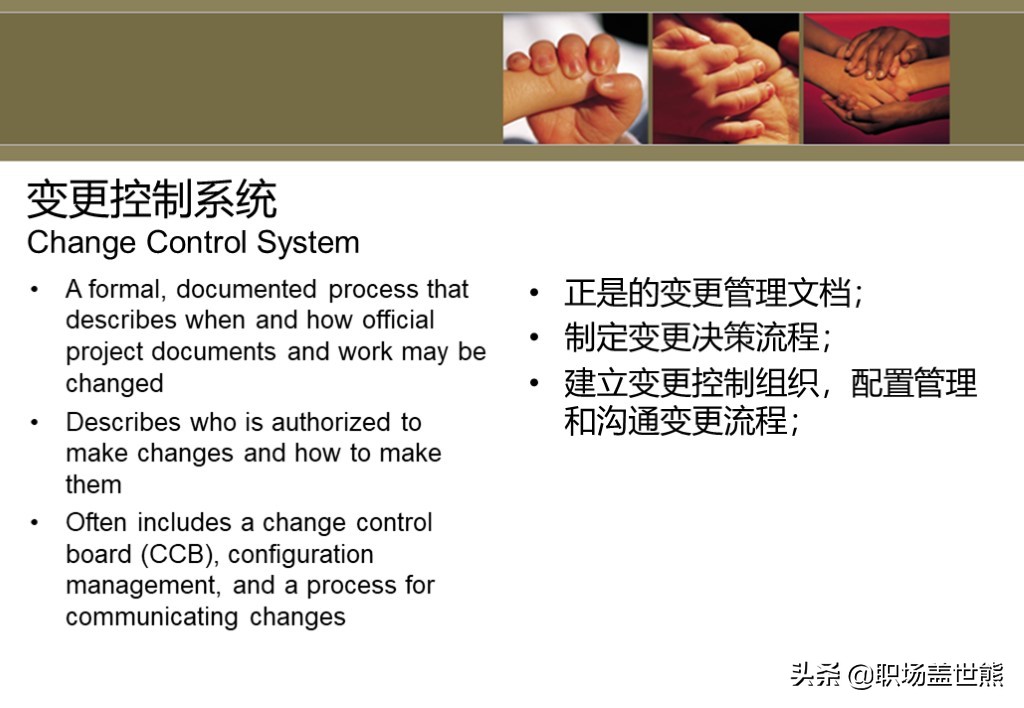 变更控制系统
Change Control System

• A formal, documented process that describes when and how official project documents and work may be changed
• Describes who is authorized to make changes and how to make them
• Often includes a change control board (CCB), configuration management, and a process for communicating changes

• 正是的变更管理文档；
• 制定变更决策流程；
• 建立变更控制组织，配置管理和沟通变更流程；

头条 @职场盖世熊